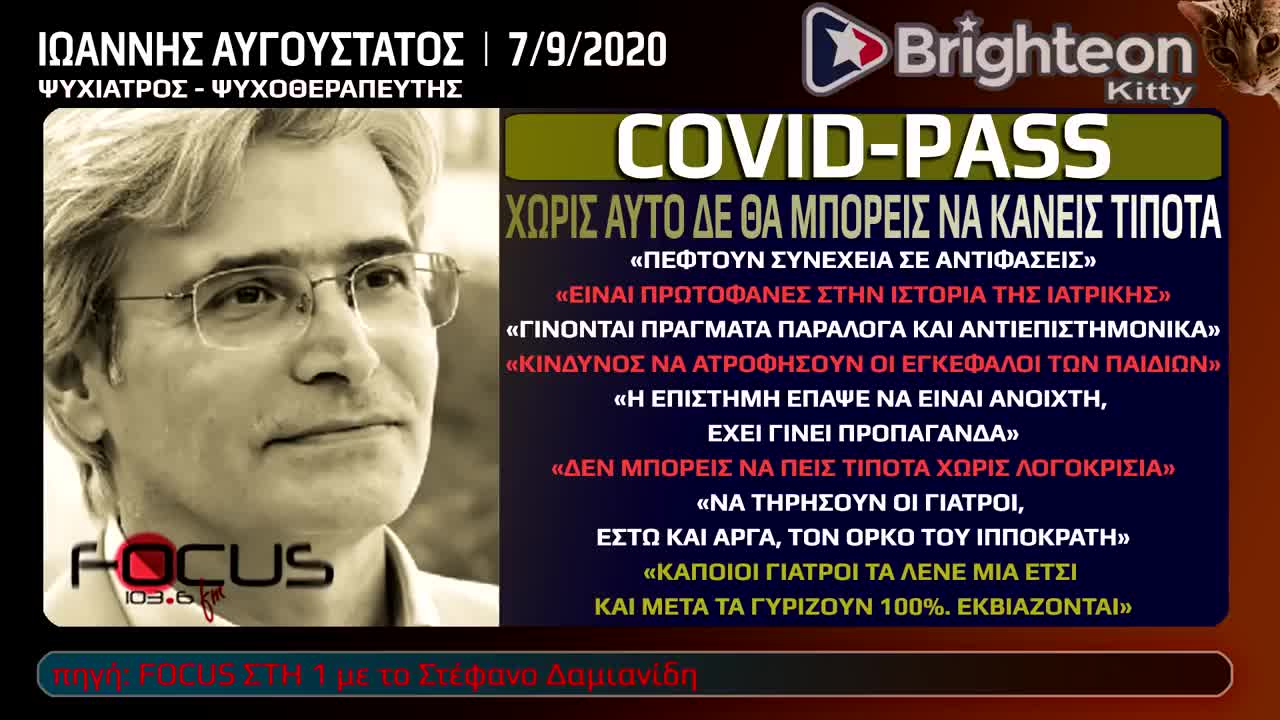 ΙΩΑΝΝΗΣ ΑΥΓΟΥΣΤΑΤΟΣ | 7/9/2020
ΨΥΧΙΑΤΡΟΣ - ΨΥΧΟΘΕΡΑΠΕΥΤΗΣ

Brighteon Kitty

COVID-PASS

ΧΩΡΙΣ ΑΥΤΟ ΔΕ ΘΑ ΜΠΟΡΕΙΣ ΝΑ ΚΑΝΕΙΣ ΤΙΠΟΤΑ

«ΠΕΦΤΟΥΝ ΣΥΝΕΧΕΙΑ ΣΕ ΑΝΤΙΦΑΣΕΙΣ»

«ΕΙΝΑΙ ΠΡΩΤΟΦΑΝΕΣ ΣΤΗΝ ΙΣΤΟΡΙΑ ΤΗΣ ΙΑΤΡΙΚΗΣ»

«ΓΙΝΟΝΤΑΙ ΠΡΑΓΜΑΤΑ ΠΑΡΑΛΟΓΑ ΚΑΙ ΑΝΤΙΕΠΙΣΤΗΜΟΝΙΚΑ»

«ΚΙΝΔΥΝΟΣ ΝΑ ΑΤΡΟΦΗΣΟΥΝ ΟΙ ΕΓΚΕΦΑΛΟΙ ΤΩΝ ΠΑΙΔΙΩΝ»

«Η ΕΠΙΣΤΗΜΗ ΕΠΑΨΕ ΝΑ ΕΙΝΑΙ ΑΝΟΙΧΤΗ, ΕΧΕΙ ΓΙΝΕΙ ΠΡΟΠΑΓΑΝΔΑ»

«ΔΕΝ ΜΠΟΡΕΙΣ ΝΑ ΠΕΙΣ ΤΙΠΟΤΑ ΧΩΡΙΣ ΛΟΓΟΚΡΙΣΙΑ»

«ΝΑ ΤΗΡΗΣΟΥΝ ΟΙ ΓΙΑΤΡΟΙ, ΕΣΤΩ ΚΑΙ ΑΡΓΑ, ΤΟΝ ΟΡΚΟ ΤΟΥ ΙΠΠΟΚΡΑΤΗ»

«ΚΑΠΟΙΟΙ ΓΙΑΤΡΟΙ ΤΑ ΛΕΝΕ ΜΙΑ ΕΤΣΙ ΚΑΙ ΜΕΤΑ ΤΑ ΓΥΡΙΖΟΥΝ 100%. ΕΚΒΙΑΖΟΝΤΑΙ»

FOCUS 103.6 fm

πηγή: FOCUS ΣΤΗ 1 με το Στέφανο Δαμιανίδη